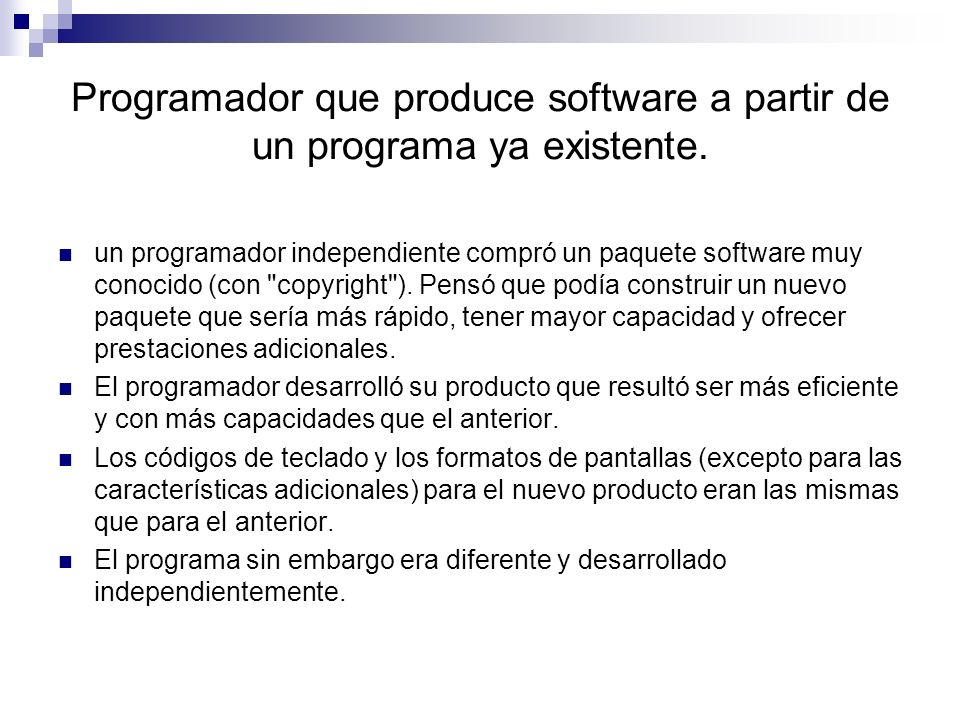 Programador que produce software a partir de un programa ya existente.

un programador independiente compró un paquete software muy conocido (con "copyright"). Pensó que podía construir un nuevo paquete que sería más rápido, tener mayor capacidad y ofrecer prestaciones adicionales.

El programador desarrolló su producto que resultó ser más eficiente y con más capacidades que el anterior.

Los códigos de teclado y los formatos de pantallas (excepto para las características adicionales) para el nuevo producto eran las mismas que para el anterior.

El programa sin embargo era diferente y desarrollado independientemente.